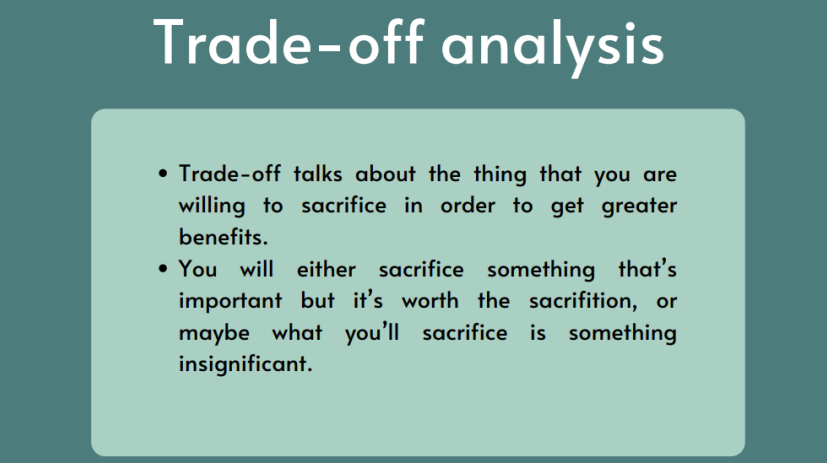 Trade-off analysis

• Trade-off talks about the thing that you are willing to sacrifice in order to get greater benefits.
• You will either sacrifice something that's important but it's worth the sacrifition, or maybe what you'll sacrifice is something insignificant.